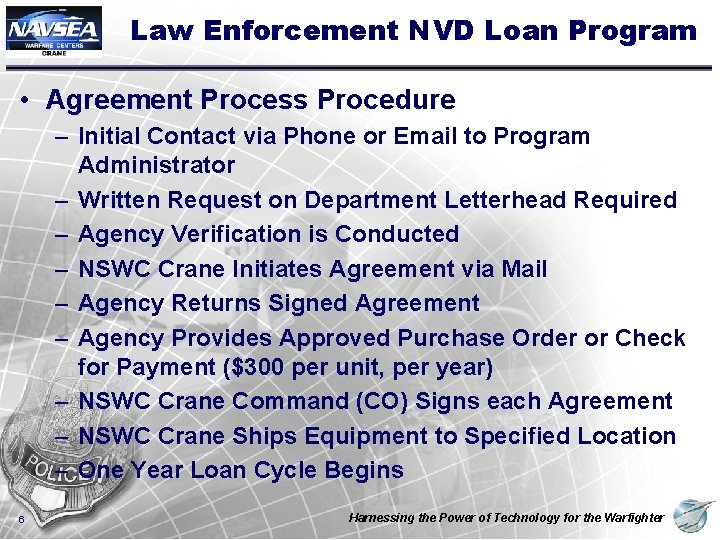 NAVSEA
WARFARE CENTERS
CRANE

Law Enforcement NVD Loan Program

• Agreement Process Procedure
– Initial Contact via Phone or Email to Program Administrator
– Written Request on Department Letterhead Required
– Agency Verification is Conducted
– NSWC Crane Initiates Agreement via Mail
– Agency Returns Signed Agreement
– Agency Provides Approved Purchase Order or Check for Payment ($300 per unit, per year)
– NSWC Crane Command (CO) Signs each Agreement
– NSWC Crane Ships Equipment to Specified Location
– One Year Loan Cycle Begins

POLICE

6

Harnessing the Power of Technology for the Warfighter